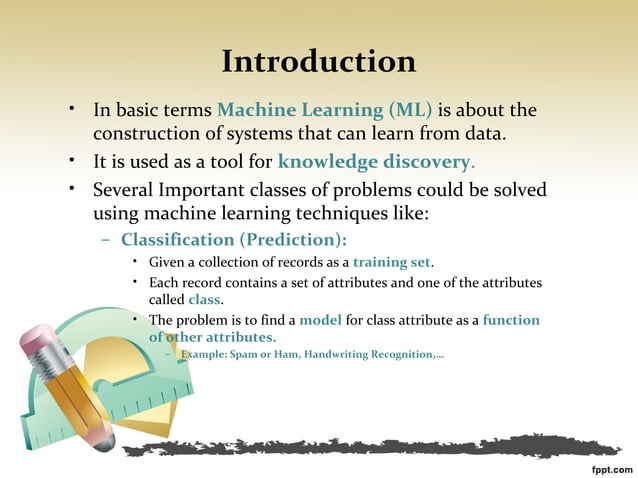 Introduction

• In basic terms Machine Learning (ML) is about the construction of systems that can learn from data.

• It is used as a tool for knowledge discovery.

• Several Important classes of problems could be solved using machine learning techniques like:

– Classification (Prediction):

• Given a collection of records as a training set.

• Each record contains a set of attributes and one of the attributes called class.

• The problem is to find a model for class attribute as a function of other attributes.

– Example: Spam or Ham, Handwriting Recognition,...

fppt.com